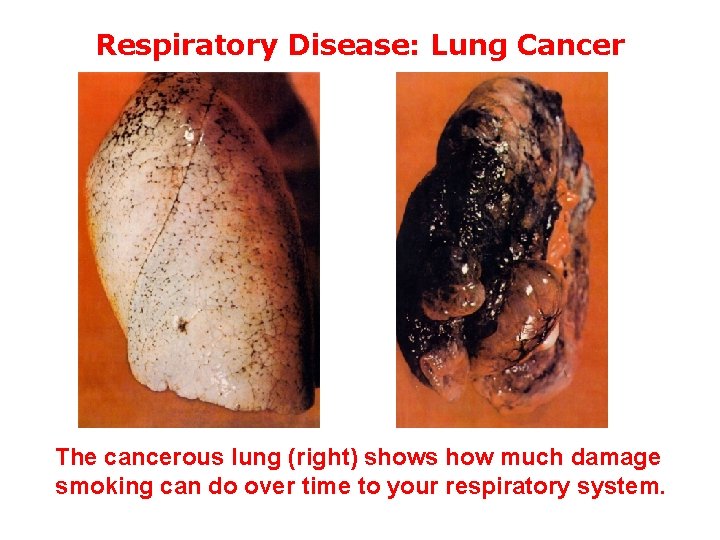 Respiratory Disease: Lung Cancer

The cancerous lung (right) shows how much damage smoking can do over time to your respiratory system.